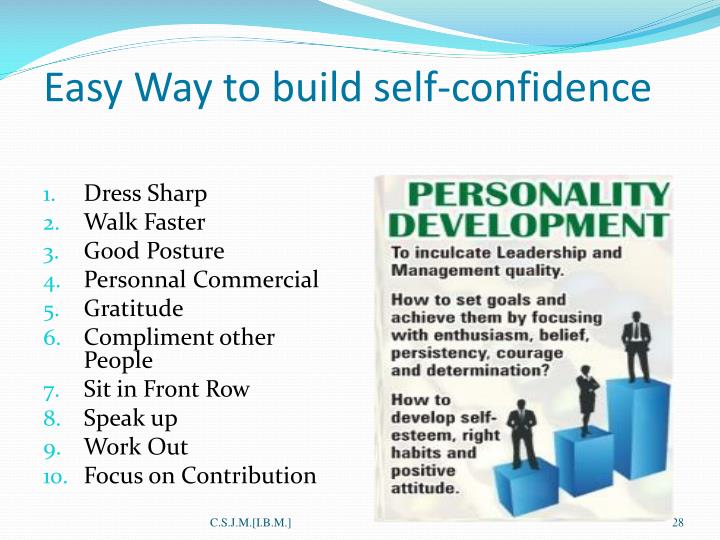 Easy Way to build self-confidence

1. Dress Sharp
2. Walk Faster
3. Good Posture
4. Personnal Commercial
5. Gratitude
6. Compliment other People
7. Sit in Front Row
8. Speak up
9. Work Out
10. Focus on Contribution

PERSONALITY DEVELOPMENT

To inculcate Leadership and Management quality.

How to set goals and achieve them by focusing with enthusiasm, belief, persistency, courage and determination?

How to develop self-esteem, right habits and positive attitude.

C.S.J.M.[I.B.M.]

28